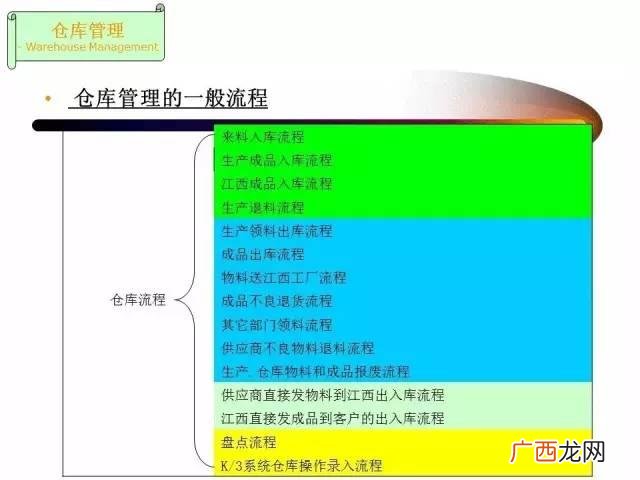 仓库管理
- Warehouse Management

• 仓库管理的一般流程

仓库流程

来料入库流程
生产成品入库流程
江西成品入库流程
生产退料流程
生产领料出库流程
成品出库流程
物料送江西工厂流程
成品不良退货流程
其它部门领料流程
供应商不良物料退料流程
生产、仓库物料和成品报废流程
供应商直接发物料到江西出入库流程
江西直接发成品到客户的出入库流程
盘点流程
K/3系统仓库操作录入流程

广西龙网